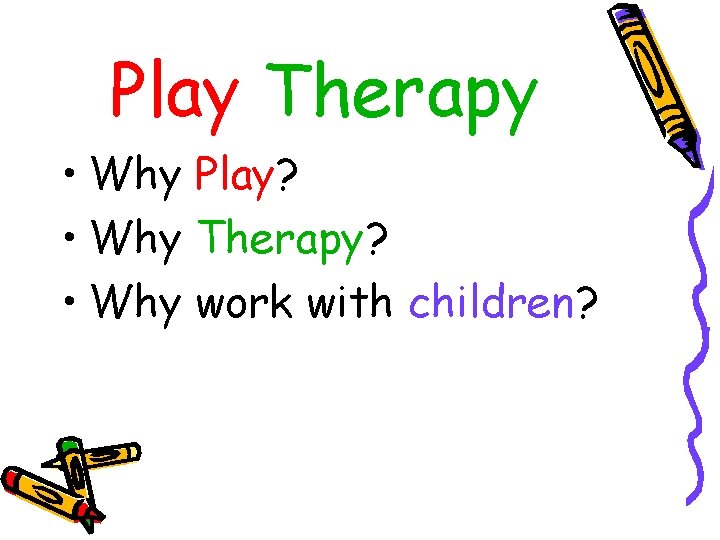 Play Therapy

• Why Play?
• Why Therapy?
• Why work with children?